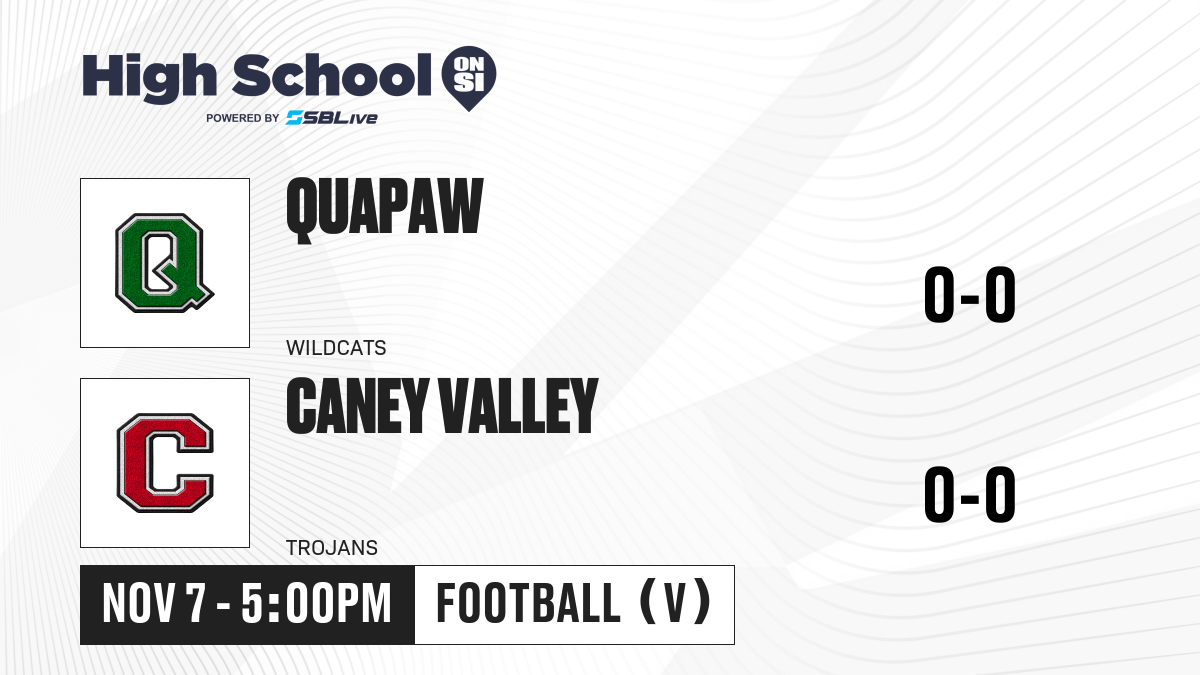 High School ON SI
POWERED BY SBLive

Q

QUAPAW

WILDCATS

0-0

C

CANEY VALLEY

TROJANS

0-0

NOV 7 - 5:00PM

FOOTBALL (V)